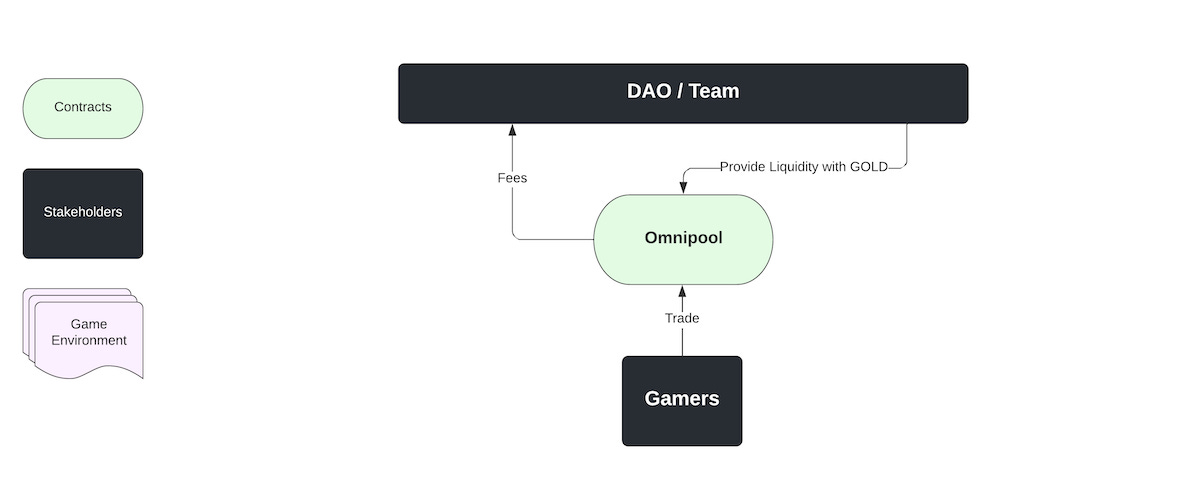 Contracts

Stakeholders

Game Environment

DAO / Team

Fees

Provide Liquidity with GOLD

Omnipool

Trade

Gamers